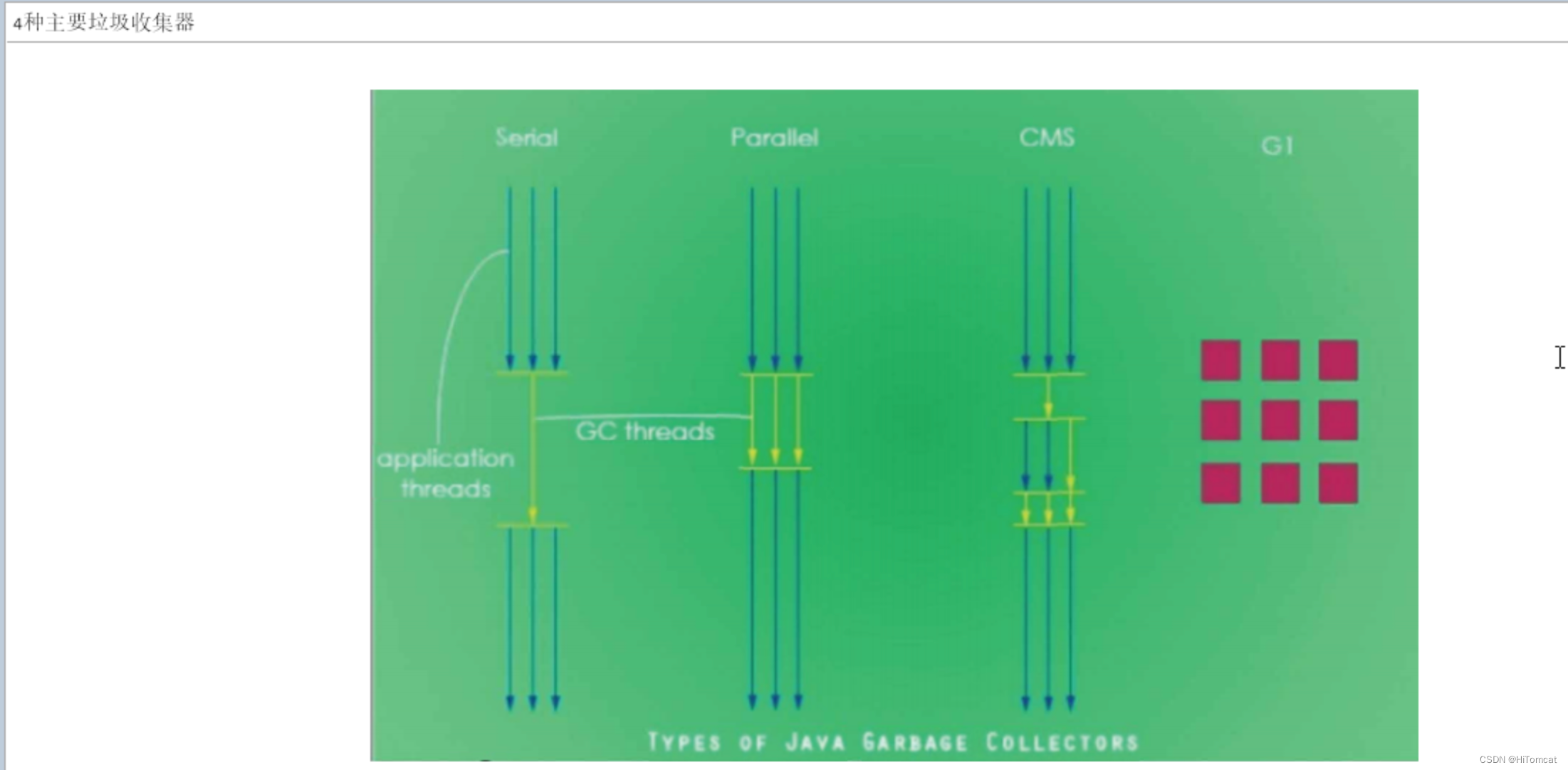 4种主要垃圾收集器

Serial

Parallel

CMS

G1

application threads

GC threads

TYPES OF JAVA GARBAGE COLLECTORS

CSDN @HiTomcat